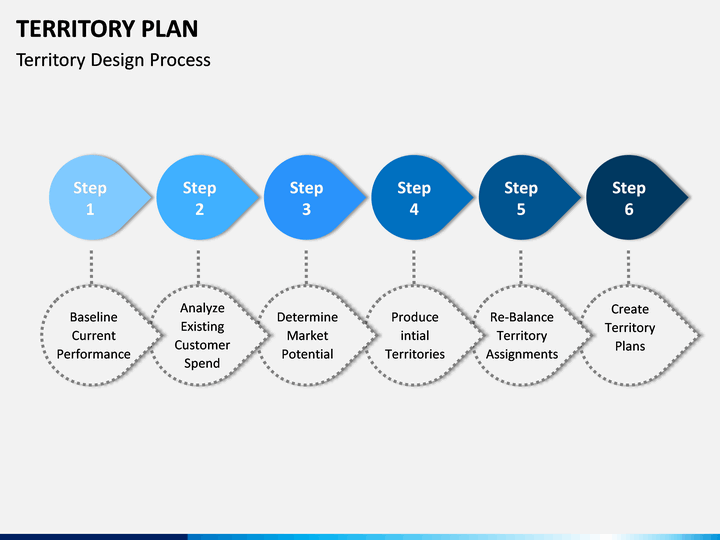 TERRITORY PLAN

Territory Design Process

Step 1

Step 2

Step 3

Step 4

Step 5

Step 6

Baseline Current Performance

Analyze Existing Customer Spend

Determine Market Potential

Produce intial Territories

Re-Balance Territory Assignments

Create Territory Plans